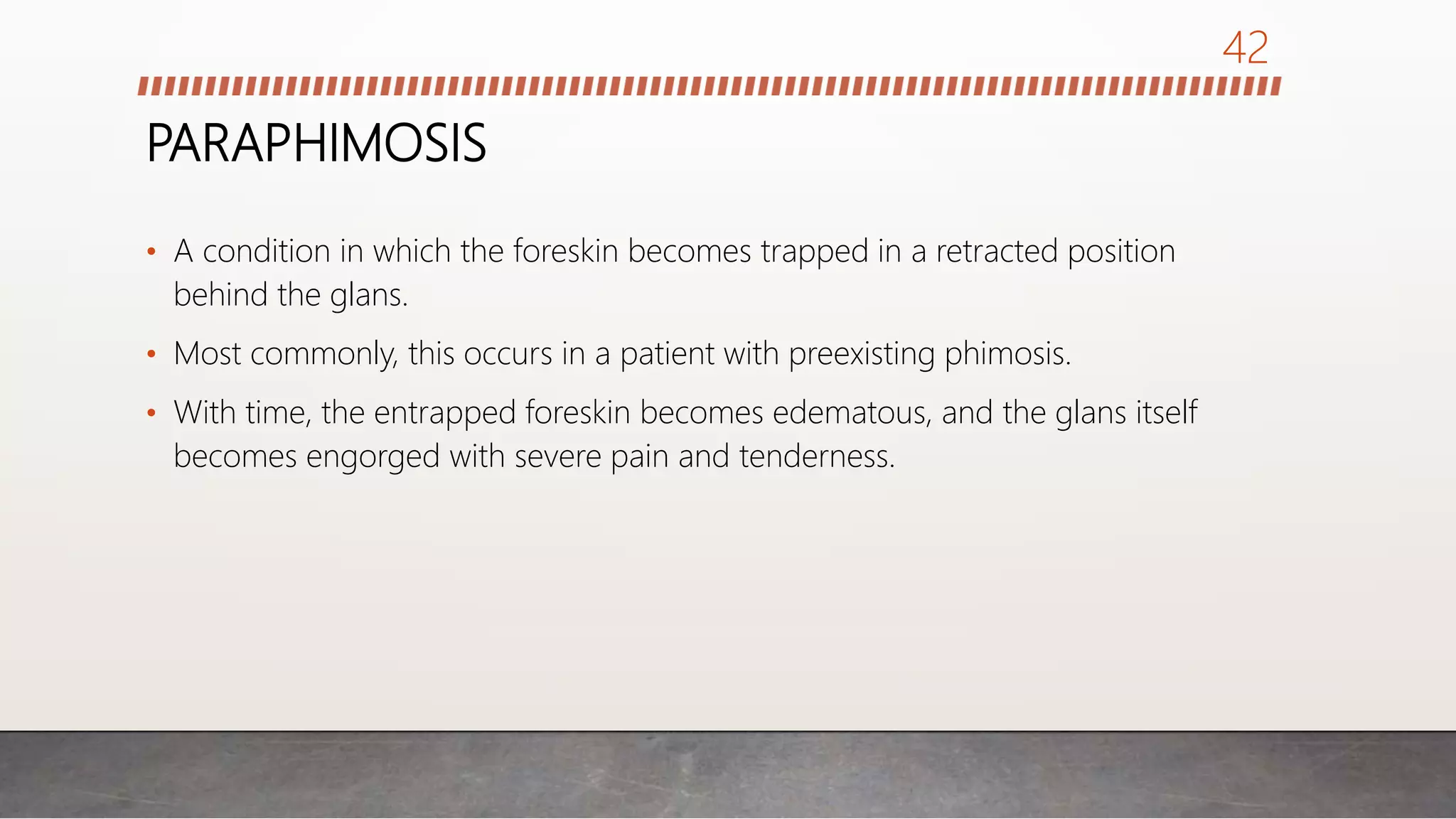 42

PARAPHIMOSIS

• A condition in which the foreskin becomes trapped in a retracted position behind the glans.

• Most commonly, this occurs in a patient with preexisting phimosis.

• With time, the entrapped foreskin becomes edematous, and the glans itself becomes engorged with severe pain and tenderness.